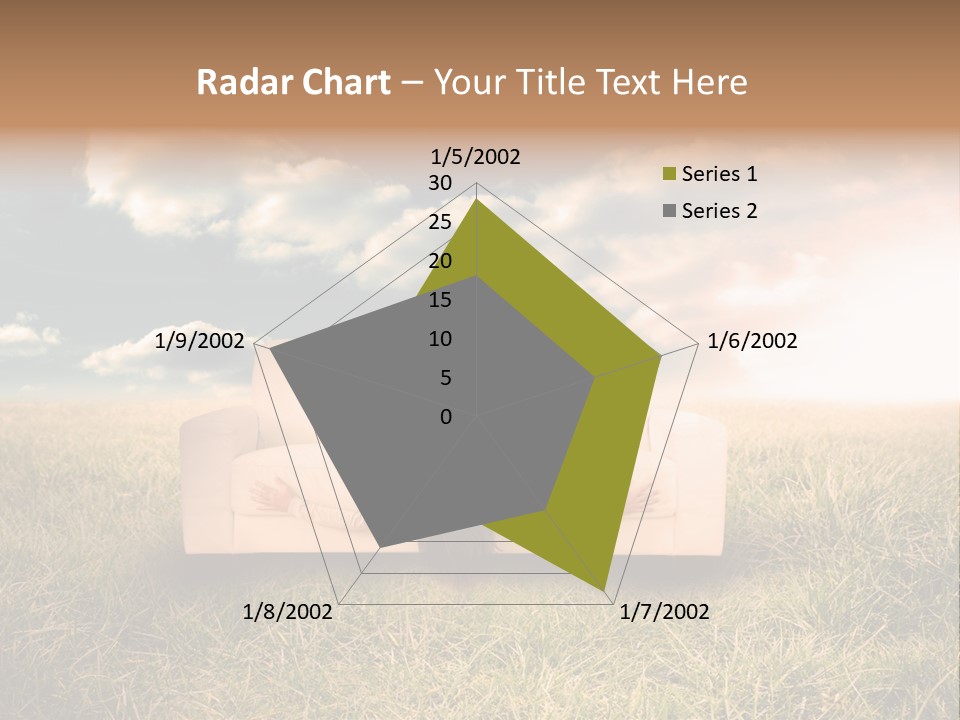 Radar Chart – Your Title Text Here

1/5/2002
30
25
20
15
10
5
0
1/6/2002
1/7/2002
1/8/2002
1/9/2002

Series 1
Series 2